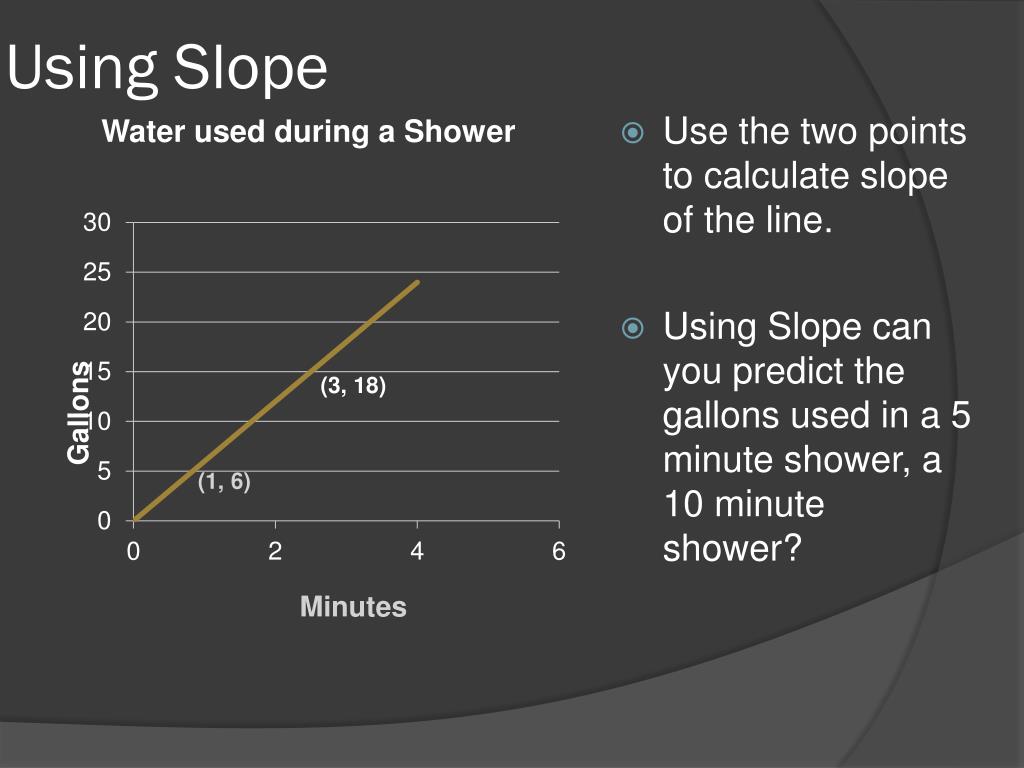 Using Slope

Water used during a Shower

30
25
20
15
10
5
0

Gallons

(3, 18)

(1, 6)

0
2
4
6

Minutes

Use the two points to calculate slope of the line.

Using Slope can you predict the gallons used in a 5 minute shower, a 10 minute shower?